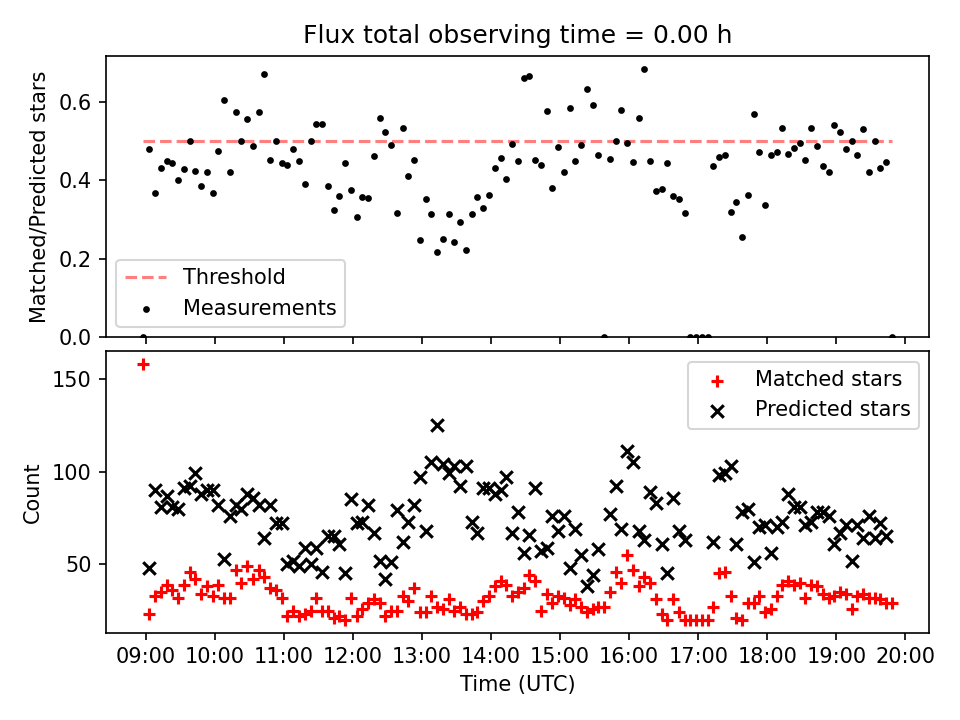 Flux total observing time = 0.00 h

Matched/Predicted stars

0.6
0.4
0.2
0.0

Threshold
Measurements

Count

150
100
50

Matched stars
Predicted stars

09:00 10:00 11:00 12:00 13:00 14:00 15:00 16:00 17:00 18:00 19:00 20:00

Time (UTC)